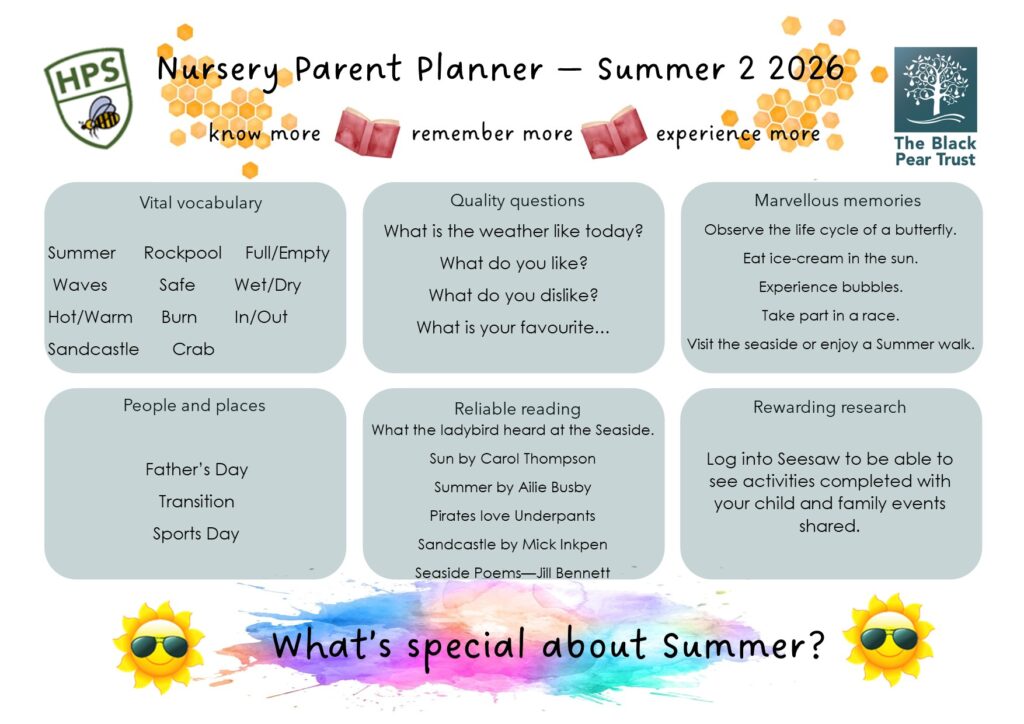 HPS

Nursery Parent Planner — Summer 2 2026

know more remember more experience more

The Black Pear Trust

Vital vocabulary

Summer Rockpool Full/Empty
Waves Safe Wet/Dry
Hot/Warm Burn In/Out
Sandcastle Crab

Quality questions

What is the weather like today?
What do you like?
What do you dislike?
What is your favourite...

Marvellous memories

Observe the life cycle of a butterfly.
Eat ice-cream in the sun.
Experience bubbles.
Take part in a race.
Visit the seaside or enjoy a Summer walk.

People and places

Father's Day
Transition
Sports Day

Reliable reading

What the ladybird heard at the Seaside.
Sun by Carol Thompson
Summer by Ailie Busby
Pirates love Underpants
Sandcastle by Mick Inkpen
Seaside Poems—Jill Bennett

Rewarding research

Log into Seesaw to be able to see activities completed with your child and family events shared.

What's special about Summer?